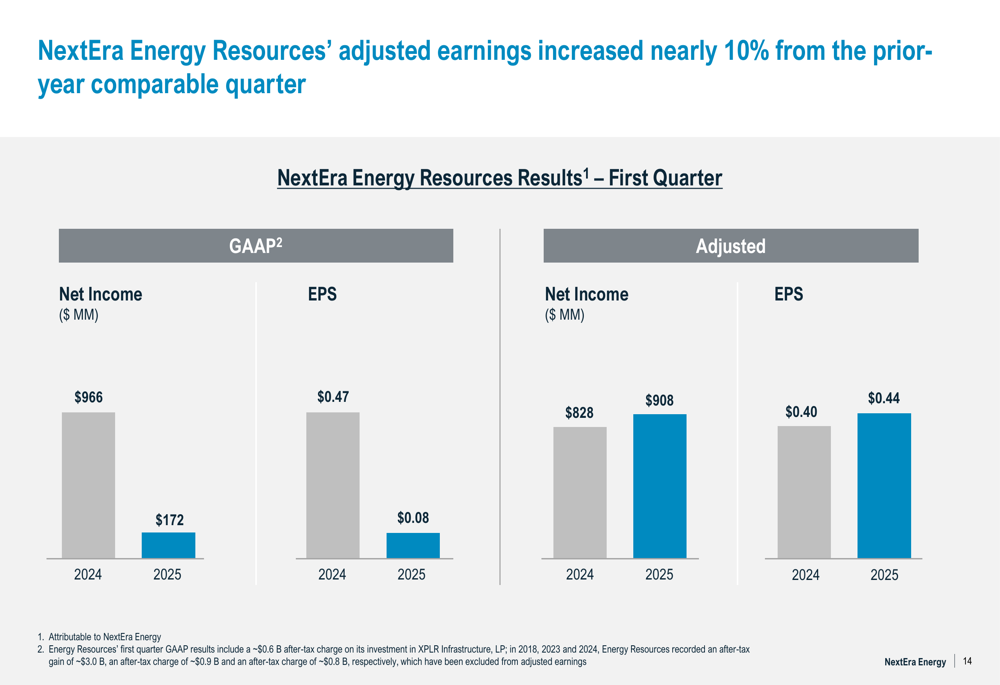 NextEra Energy Resources' adjusted earnings increased nearly 10% from the prior-year comparable quarter

NextEra Energy Resources Results$^1$ – First Quarter

GAAP$^2$

Net Income
($ MM)

$966

$172

2024 2025

EPS

$0.47

$0.08

2024 2025

Adjusted

Net Income
($ MM)

$828

$908

2024 2025

EPS

$0.40

$0.44

2024 2025

1. Attributable to NextEra Energy
2. Energy Resources' first quarter GAAP results include a ~$0.6 B after-tax charge on its investment in XPLR Infrastructure, LP; in 2018, 2023 and 2024, Energy Resources recorded an after-tax gain of ~$3.0 B, an after-tax charge of ~$0.9 B and an after-tax charge of ~$0.8 B, respectively, which have been excluded from adjusted earnings

NextEra Energy | 14